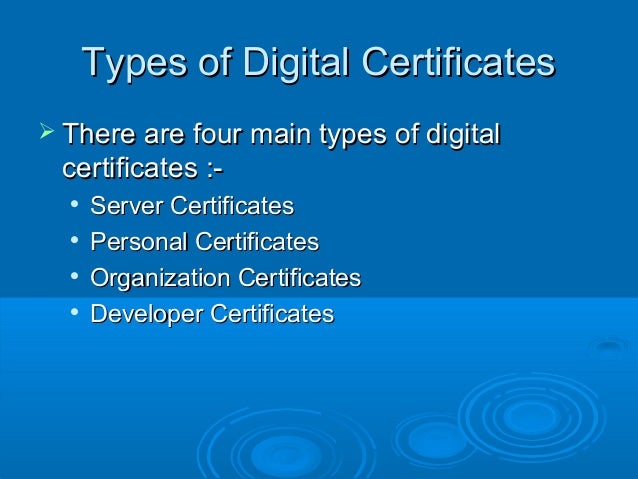 Types of Digital Certificates

➢ There are four main types of digital certificates :-

• Server Certificates
• Personal Certificates
• Organization Certificates
• Developer Certificates